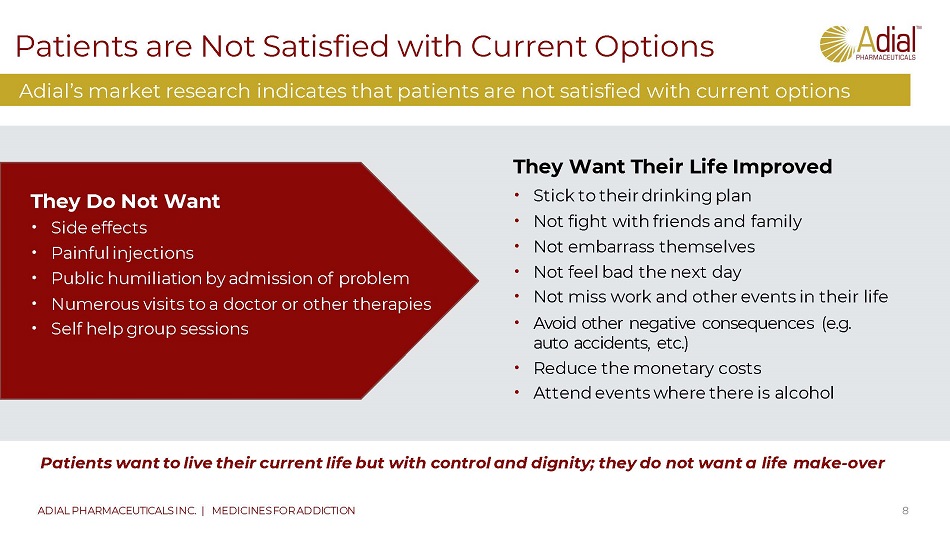 Patients are Not Satisfied with Current Options

Adial™ PHARMACEUTICALS

Adial's market research indicates that patients are not satisfied with current options

They Do Not Want
• Side effects
• Painful injections
• Public humiliation by admission of problem
• Numerous visits to a doctor or other therapies
• Self help group sessions

They Want Their Life Improved
• Stick to their drinking plan
• Not fight with friends and family
• Not embarrass themselves
• Not feel bad the next day
• Not miss work and other events in their life
• Avoid other negative consequences (e.g. auto accidents, etc.)
• Reduce the monetary costs
• Attend events where there is alcohol

Patients want to live their current life but with control and dignity; they do not want a life make-over

ADIAL PHARMACEUTICALS INC. | MEDICINES FOR ADDICTION

8